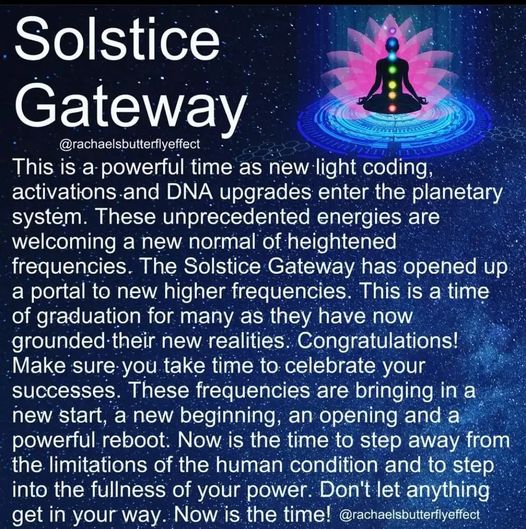 Solstice Gateway

@rachaelsbutterflyeffect

This is a powerful time as new light coding, activations and DNA upgrades enter the planetary system. These unprecedented energies are welcoming a new normal of heightened frequencies. The Solstice Gateway has opened up a portal to new higher frequencies. This is a time of graduation for many as they have now grounded their new realities. Congratulations! Make sure you take time to celebrate your successes. These frequencies are bringing in a new start, a new beginning, an opening and a powerful reboot. Now is the time to step away from the limitations of the human condition and to step into the fullness of your power. Don't let anything get in your way. Now is the time! @rachaelsbutterflyeffect